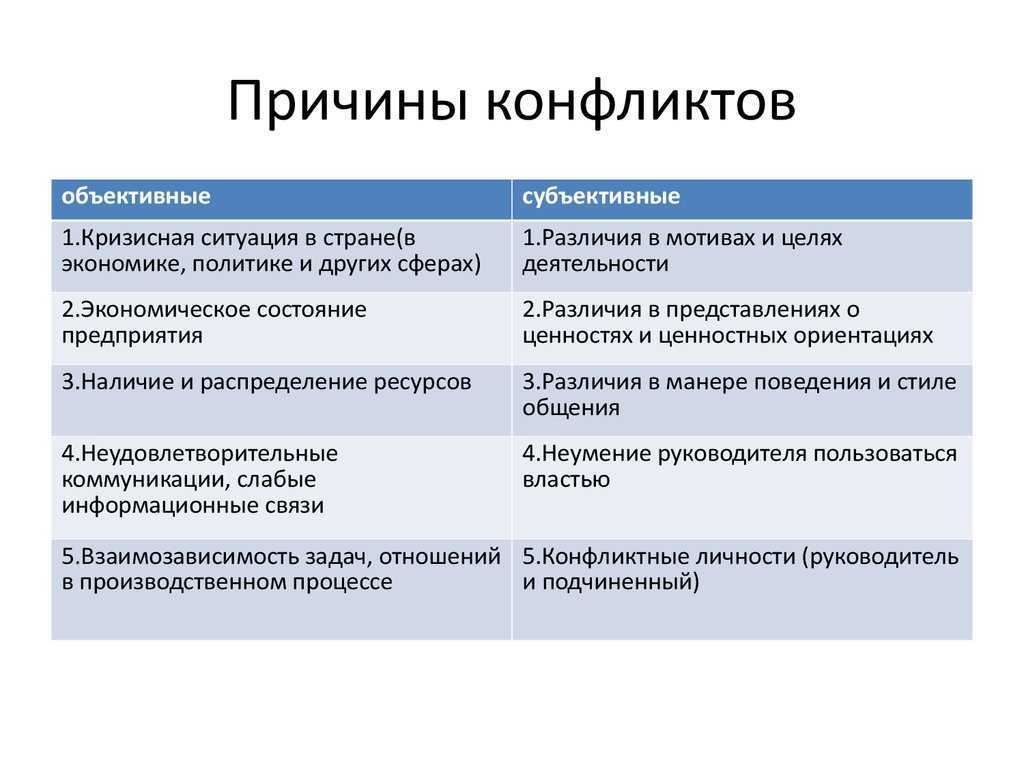 Причины конфликтов

| объективные | субъективные |
|---|---|
| 1.Кризисная ситуация в стране(в экономике, политике и других сферах) | 1.Различия в мотивах и целях деятельности |
| 2.Экономическое состояние предприятия | 2.Различия в представлениях о ценностях и ценностных ориентациях |
| 3.Наличие и распределение ресурсов | 3.Различия в манере поведения и стиле общения |
| 4.Неудовлетворительные коммуникации, слабые информационные связи | 4.Неумение руководителя пользоваться властью |
| 5.Взаимозависимость задач, отношений в производственном процессе | 5.Конфликтные личности (руководитель и подчиненный) |